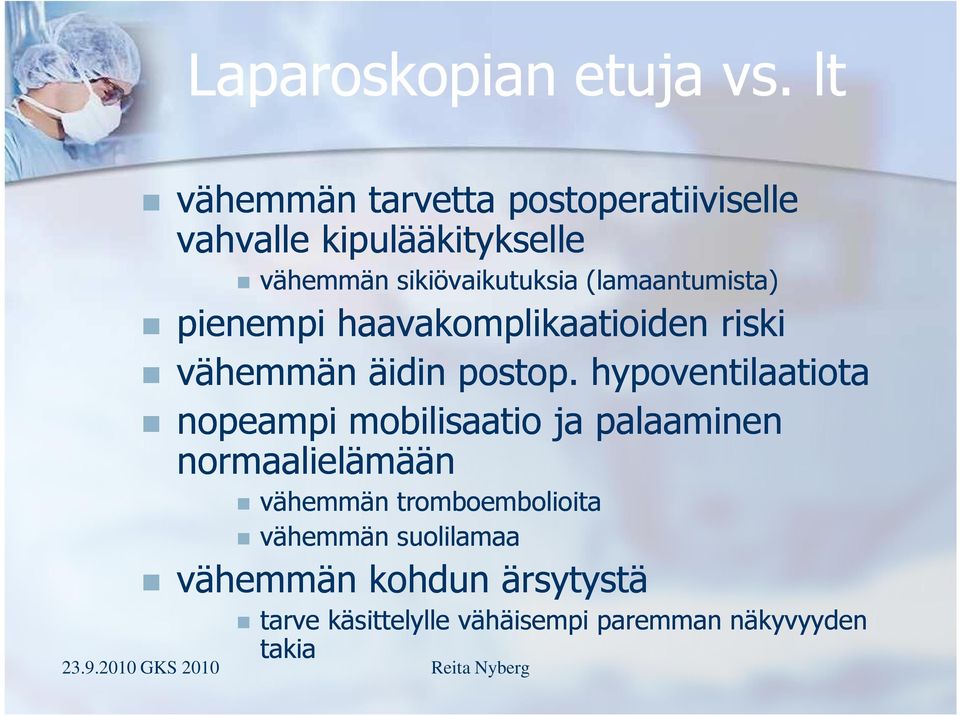 Laparoskopian etuja vs. lt

- vähemmän tarvetta postoperatiiviselle vahvalle kipulääkitykselle
  - vähemmän sikiövaikutuksia (lamaantumista)
- pienempi haavakomplikaatioiden riski
- vähemmän äidin postop. hypoventilaatiota
- nopeampi mobilisaatio ja palaaminen normaalielämään
  - vähemmän tromboembolioita
  - vähemmän suolilamaa
- vähemmän kohdun ärsytystä
  - tarve käsittelylle vähäisempi paremman näkyvyyden takia

23.9.2010 GKS 2010

Reita Nyberg